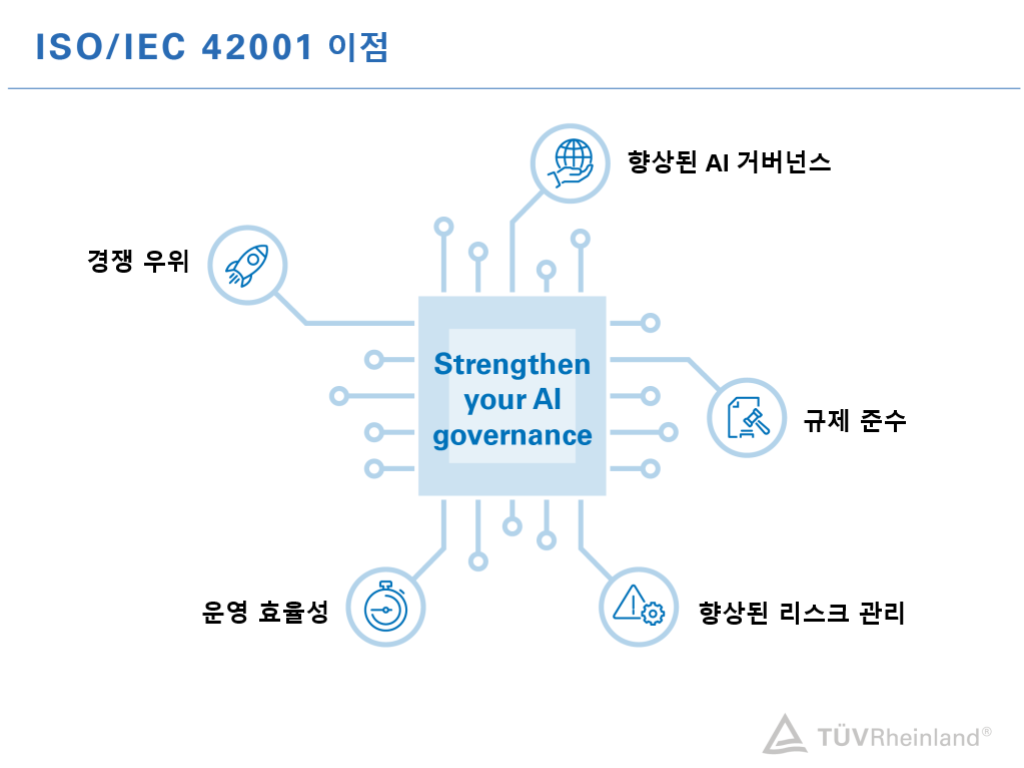 ISO/IEC 42001 이점

향상된 AI 거버넌스

경쟁 우위

Strengthen your AI governance

규제 준수

운영 효율성

향상된 리스크 관리

TÜVRheinland®